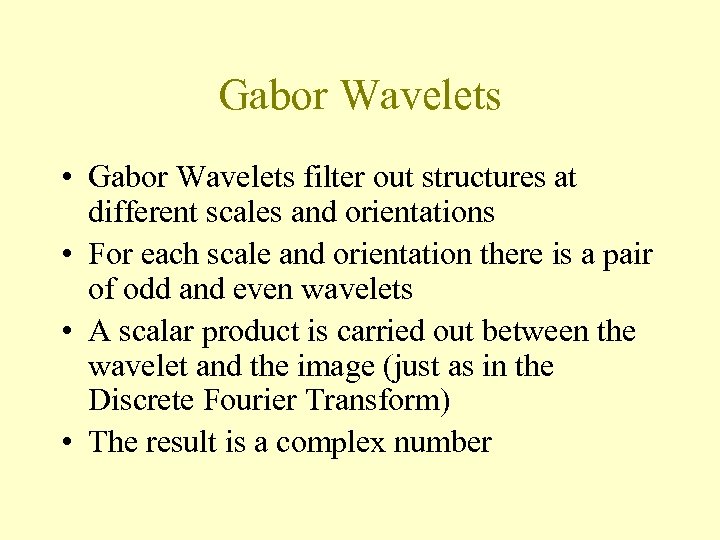 Gabor Wavelets

• Gabor Wavelets filter out structures at different scales and orientations
• For each scale and orientation there is a pair of odd and even wavelets
• A scalar product is carried out between the wavelet and the image (just as in the Discrete Fourier Transform)
• The result is a complex number